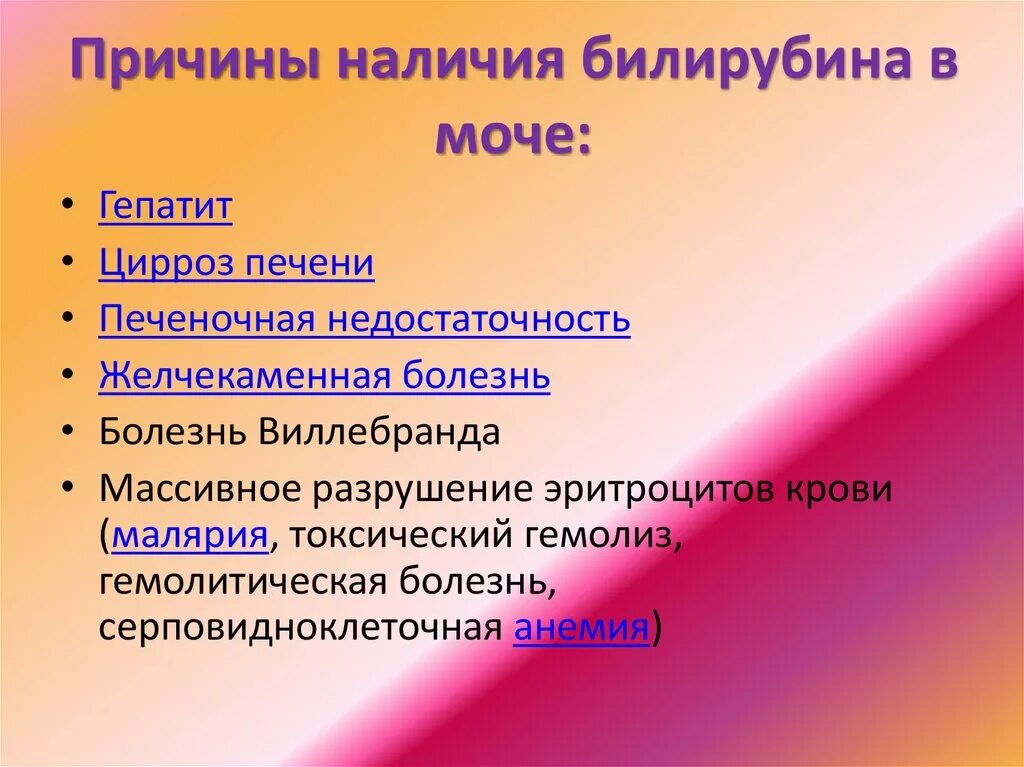 Причины наличия билирубина в моче:

• Гепатит
• Цирроз печени
• Печеночная недостаточность
• Желчекаменная болезнь
• Болезнь Виллебранда
• Массивное разрушение эритроцитов крови (малярия, токсический гемолиз, гемолитическая болезнь, серповидноклеточная анемия)